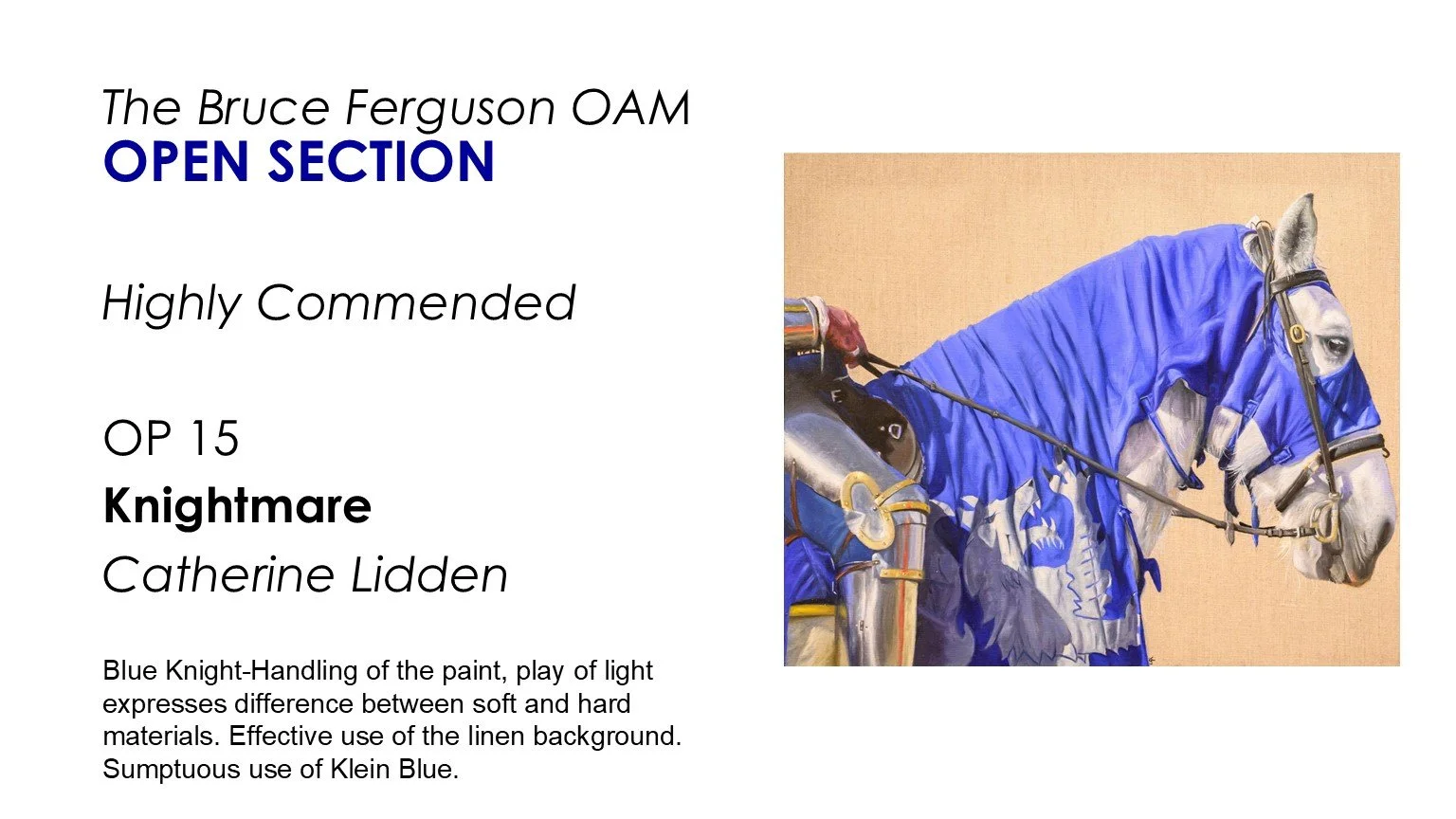 The Bruce Ferguson OAM
OPEN SECTION

Highly Commended

OP 15
Knightmare
Catherine Lidden

Blue Knight-Handling of the paint, play of light expresses difference between soft and hard materials. Effective use of the linen background. Sumptuous use of Klein Blue.